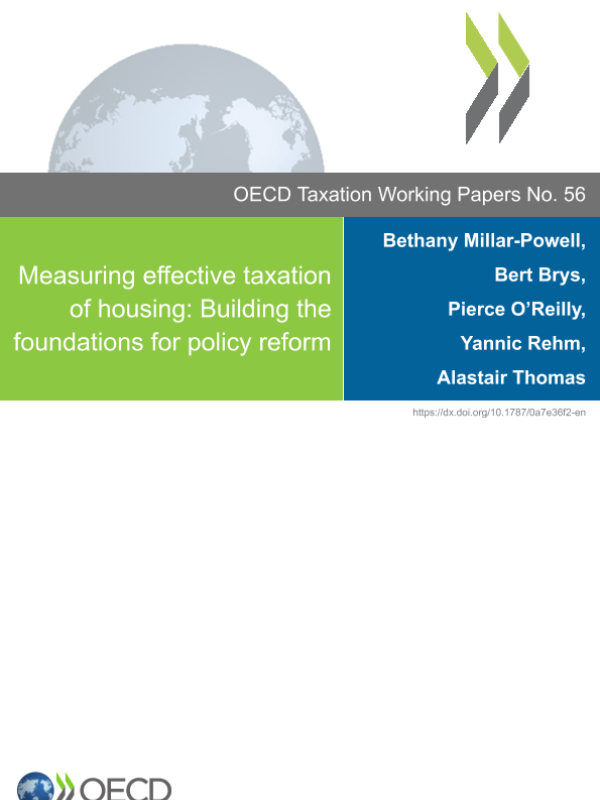 OECD Taxation Working Papers No. 56

Measuring effective taxation of housing: Building the foundations for policy reform

Bethany Millar-Powell,
Bert Brys,
Pierce O'Reilly,
Yannic Rehm,
Alastair Thomas

https://dx.doi.org/10.1787/0a7e36f2-en

OECD